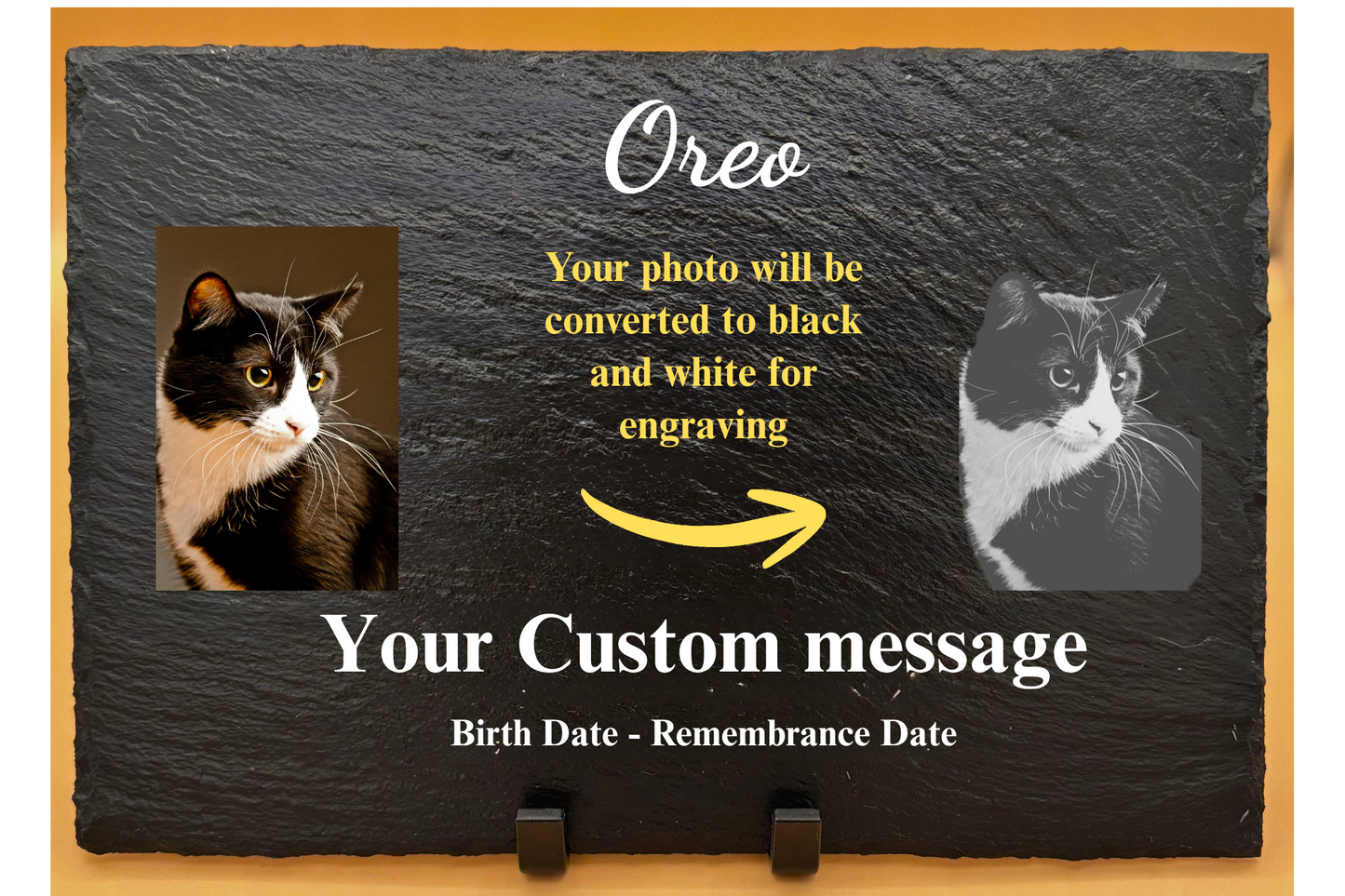 Oreo

Your photo will be converted to black and white for engraving

Your Custom message

Birth Date - Remembrance Date